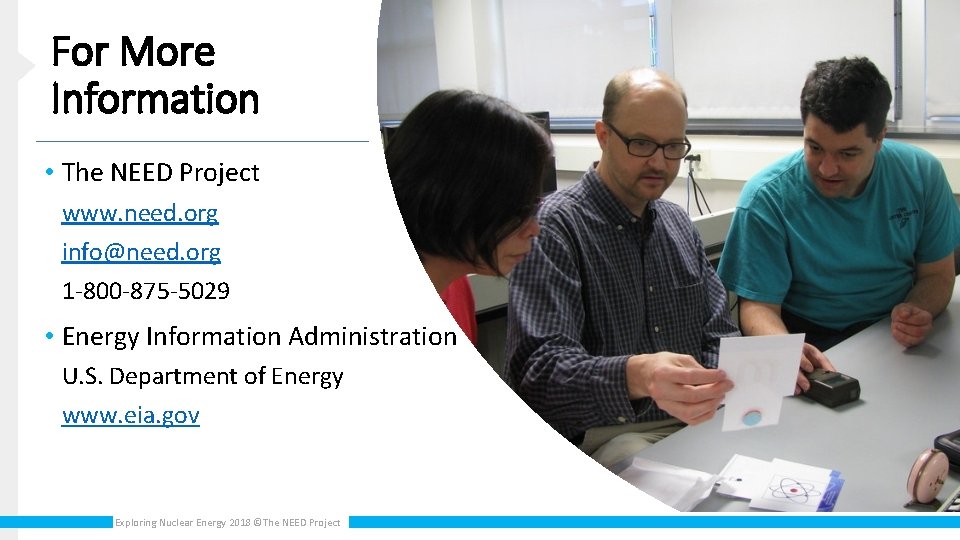 For More Information

• The NEED Project
www.need.org
info@need.org
1-800-875-5029

• Energy Information Administration
U.S. Department of Energy
www.eia.gov

Exploring Nuclear Energy 2018 ©The NEED Project